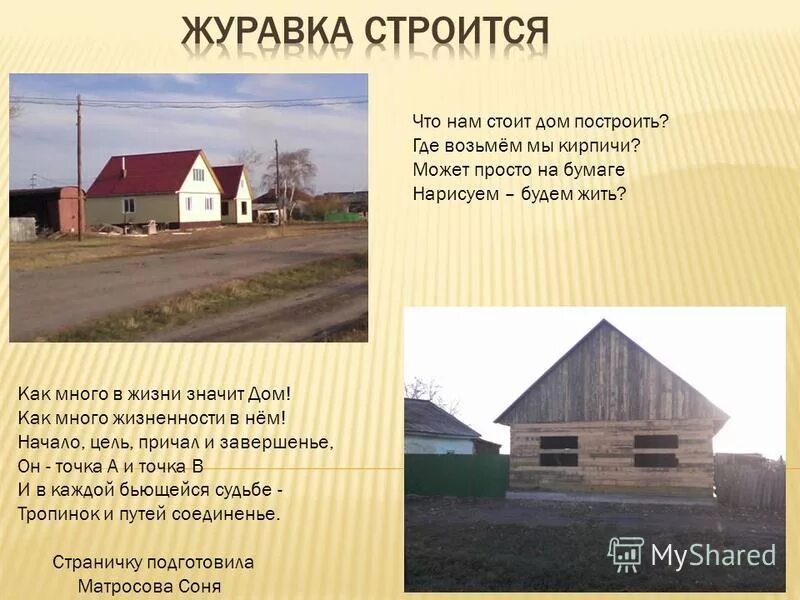 ЖУРАВКА СТРОИТСЯ

Что нам стоит дом построить?
Где возьмём мы кирпичи?
Может просто на бумаге
Нарисуем – будем жить?

Как много в жизни значит Дом!
Как много жизненности в нём!
Начало, цель, причал и завершенье,
Он - точка А и точка В
И в каждой бьющейся судьбе -
Тропинок и путей соединенье.

Страничку подготовила
Матросова Соня

MyShared